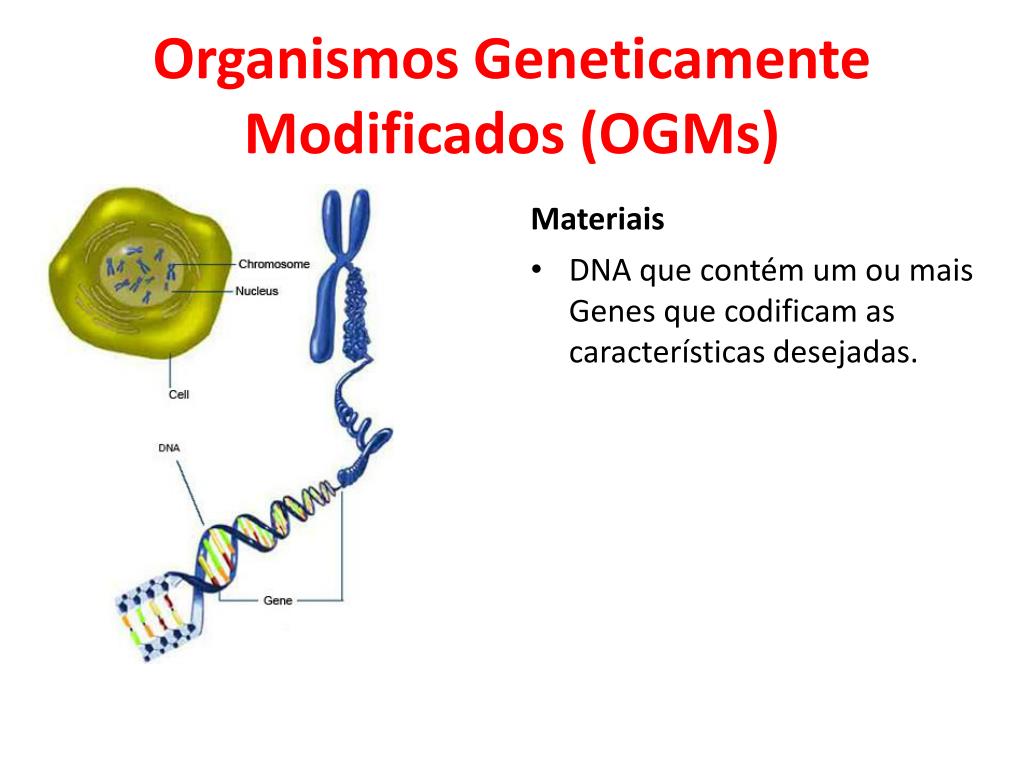 Organismos Geneticamente Modificados (OGMs)

Chromosome
Nucleus
Cell
DNA
Gene

Materiais

• DNA que contém um ou mais Genes que codificam as características desejadas.